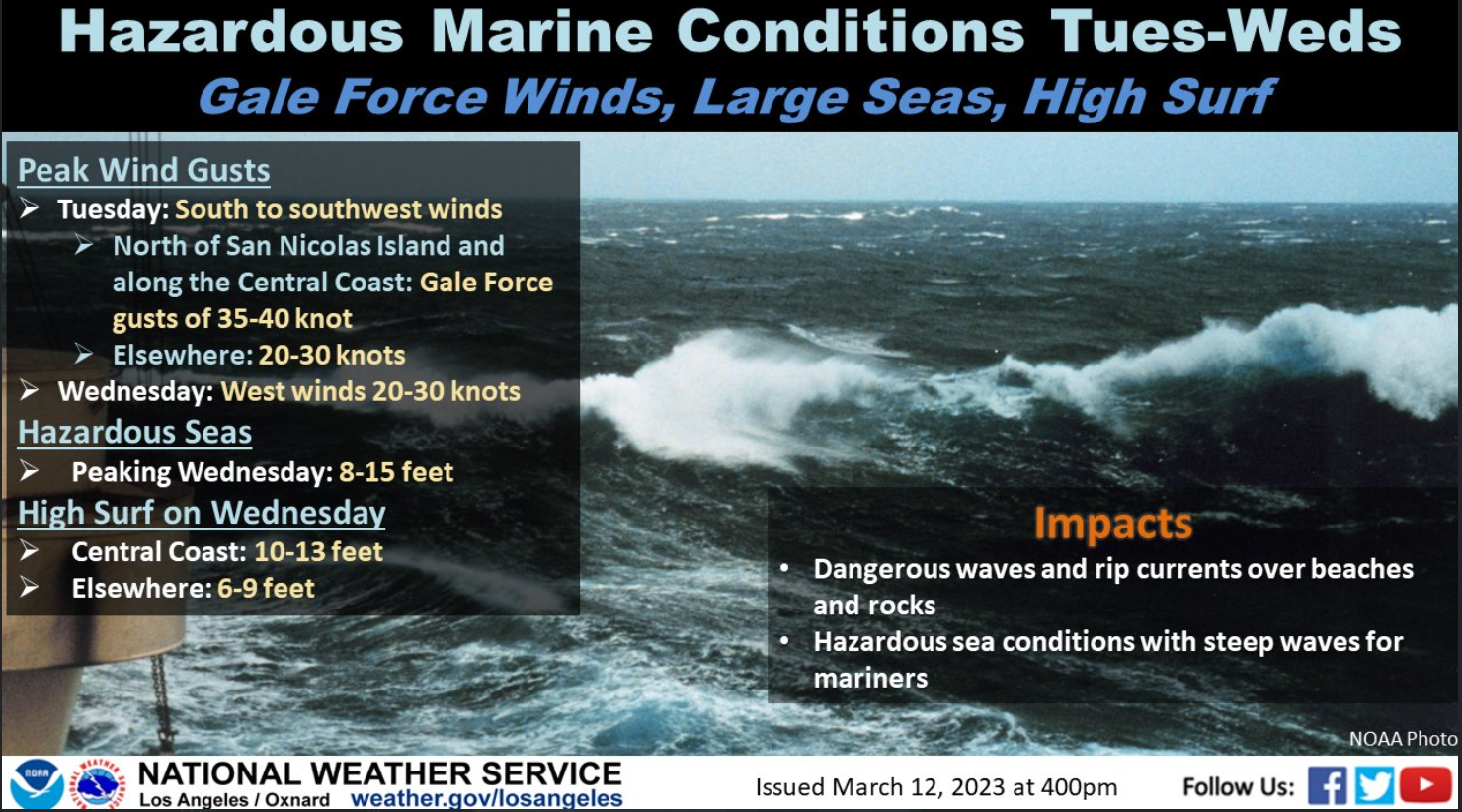 Hazardous Marine Conditions Tues-Weds
Gale Force Winds, Large Seas, High Surf

Peak Wind Gusts
➢ Tuesday: South to southwest winds
➢ North of San Nicolas Island and along the Central Coast: Gale Force gusts of 35-40 knot
➢ Elsewhere: 20-30 knots
➢ Wednesday: West winds 20-30 knots

Hazardous Seas
➢ Peaking Wednesday: 8-15 feet

High Surf on Wednesday
➢ Central Coast: 10-13 feet
➢ Elsewhere: 6-9 feet

Impacts
• Dangerous waves and rip currents over beaches and rocks
• Hazardous sea conditions with steep waves for mariners

NOAA Photo

NOAA
NATIONAL WEATHER SERVICE
NATIONAL WEATHER SERVICE
Los Angeles / Oxnard weather.gov/losangeles
Issued March 12, 2023 at 400pm
Follow Us: